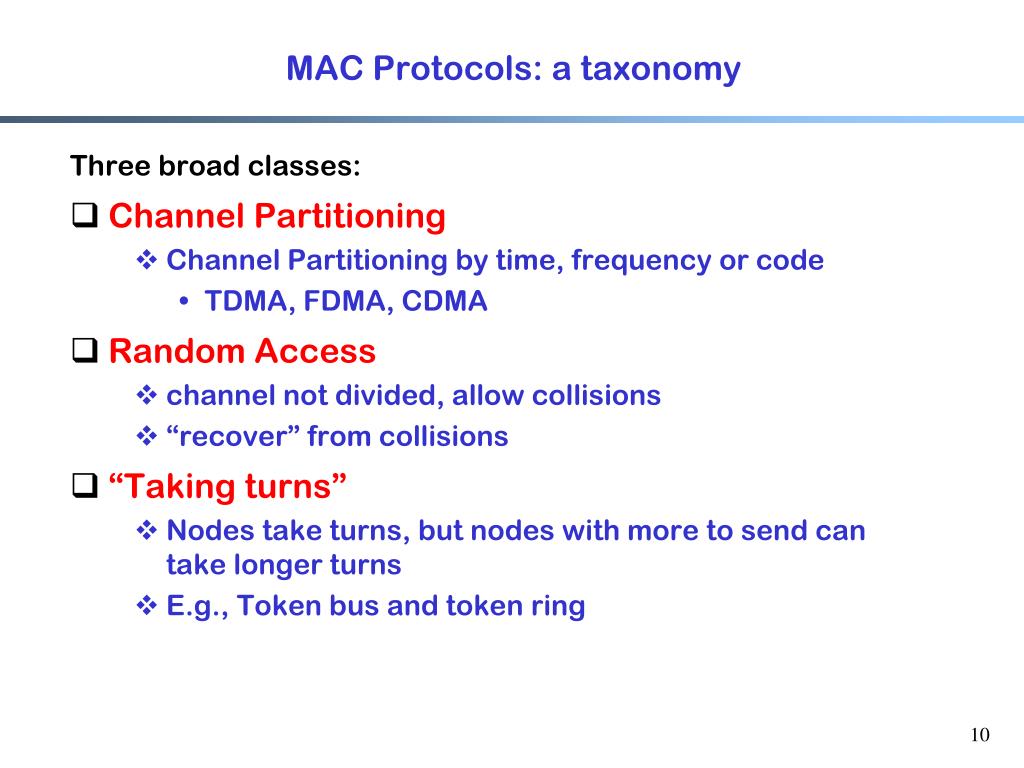 MAC Protocols: a taxonomy

Three broad classes:

❑ Channel Partitioning

❖ Channel Partitioning by time, frequency or code

• TDMA, FDMA, CDMA

❑ Random Access

❖ channel not divided, allow collisions

❖ “recover” from collisions

❑ “Taking turns”

❖ Nodes take turns, but nodes with more to send can take longer turns

❖ E.g., Token bus and token ring

10